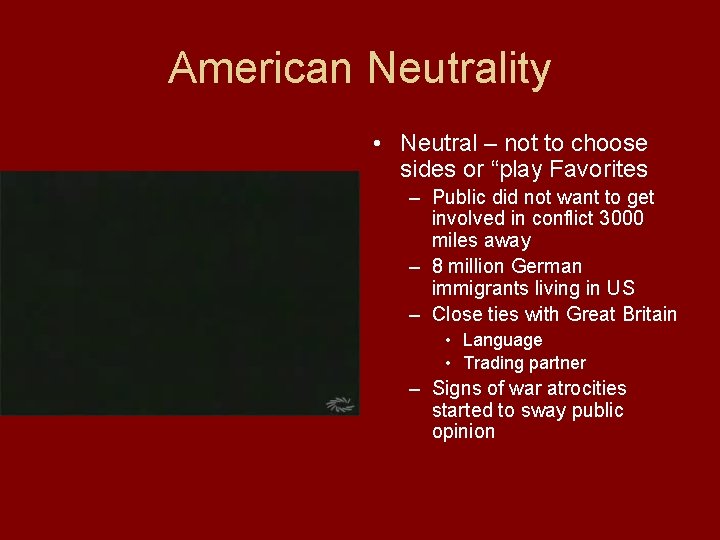 American Neutrality

• Neutral – not to choose sides or “play Favorites
– Public did not want to get involved in conflict 3000 miles away
– 8 million German immigrants living in US
– Close ties with Great Britain
• Language
• Trading partner
– Signs of war atrocities started to sway public opinion